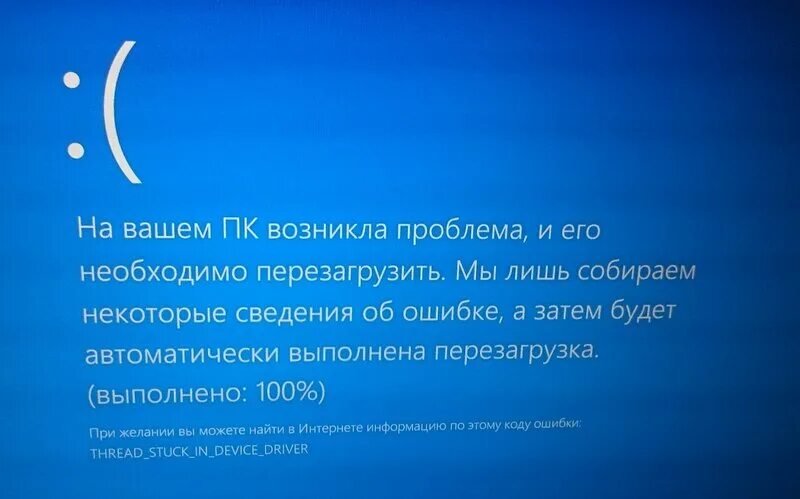 :(

На вашем ПК возникла проблема, и его необходимо перезагрузить. Мы лишь собираем некоторые сведения об ошибке, а затем будет автоматически выполнена перезагрузка.
(выполнено: 100%)

При желании вы можете найти в Интернете информацию по этому коду ошибки: THREAD_STUCK_IN_DEVICE_DRIVER